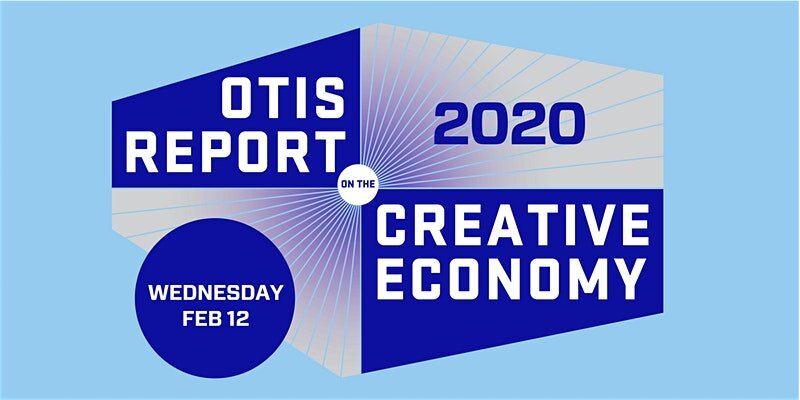 OTIS REPORT

2020

ON THE

CREATIVE ECONOMY

WEDNESDAY FEB 12